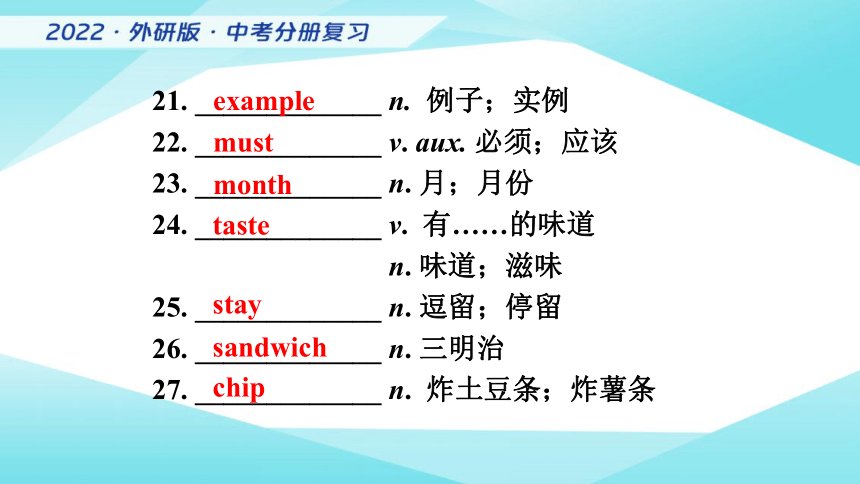 2022 · 外研版 · 中考分册复习

21. example n. 例子；实例
22. must v. aux. 必须；应该
23. month n. 月；月份
24. taste v. 有……的味道
n. 味道；滋味
25. stay n. 逗留；停留
26. sandwich n. 三明治
27. chip n. 炸土豆条；炸薯条